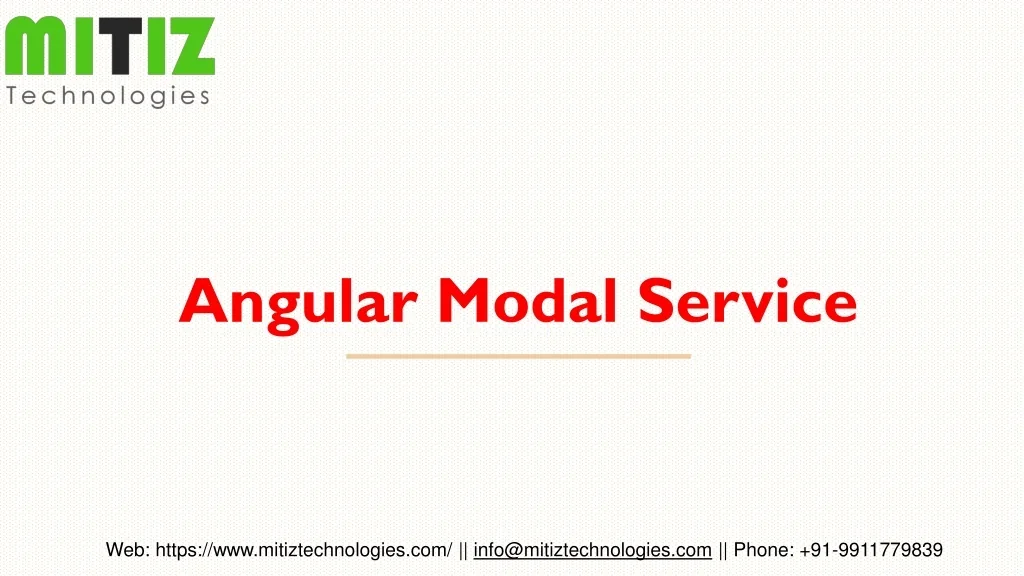 MITIZ
Technologies

Angular Modal Service

Web: https://www.mitiztechnologies.com/ || info@mitiztechnologies.com || Phone: +91-9911779839